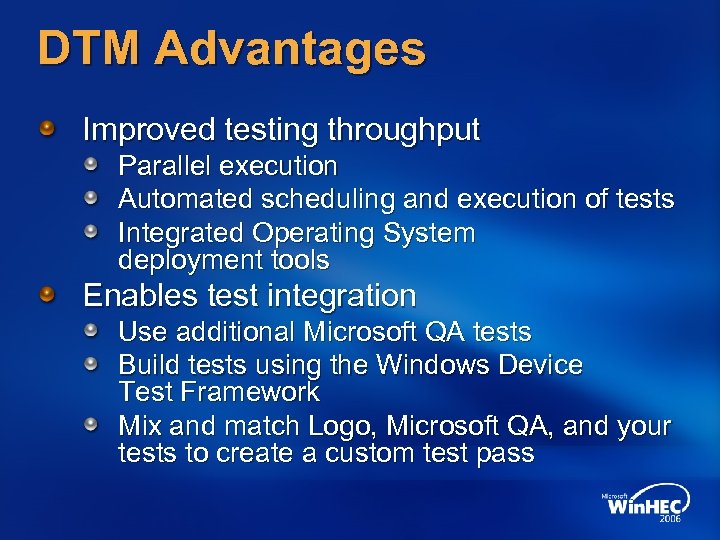 DTM Advantages

Improved testing throughput

Parallel execution

Automated scheduling and execution of tests

Integrated Operating System deployment tools

Enables test integration

Use additional Microsoft QA tests

Build tests using the Windows Device Test Framework

Mix and match Logo, Microsoft QA, and your tests to create a custom test pass

Microsoft WinHEC 2006